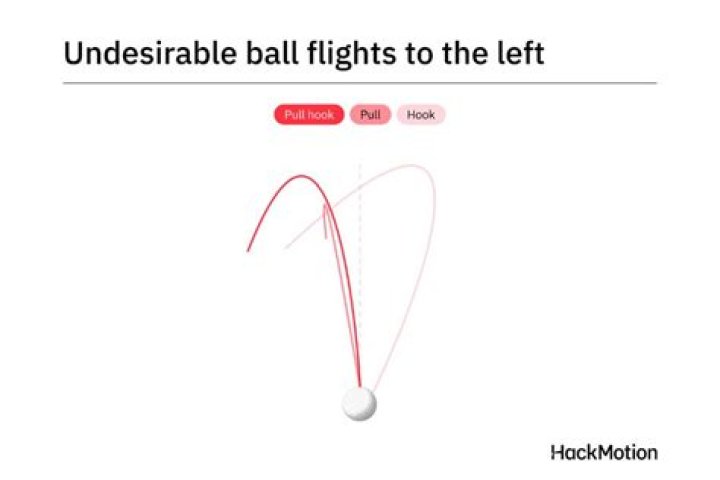 Undesirable ball flights to the left

Pull hook Pull Hook

HackMotion